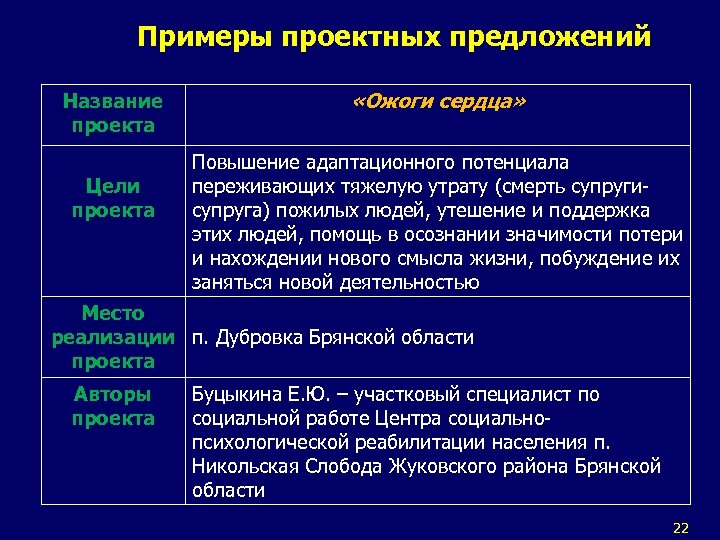 Примеры проектных предложений

| Название проекта | «Ожоги сердца» |
|---|---|
| Цели проекта | Повышение адаптационного потенциала переживающих тяжелую утрату (смерть супруги-супруга) пожилых людей, утешение и поддержка этих людей, помощь в осознании значимости потери и нахождении нового смысла жизни, побуждение их заняться новой деятельностью |
| Место реализации проекта | п. Дубровка Брянской области |
| Авторы проекта | Буцыкина Е.Ю. – участковый специалист по социальной работе Центра социально-психологической реабилитации населения п. Никольская Слобода Жуковского района Брянской области |

22